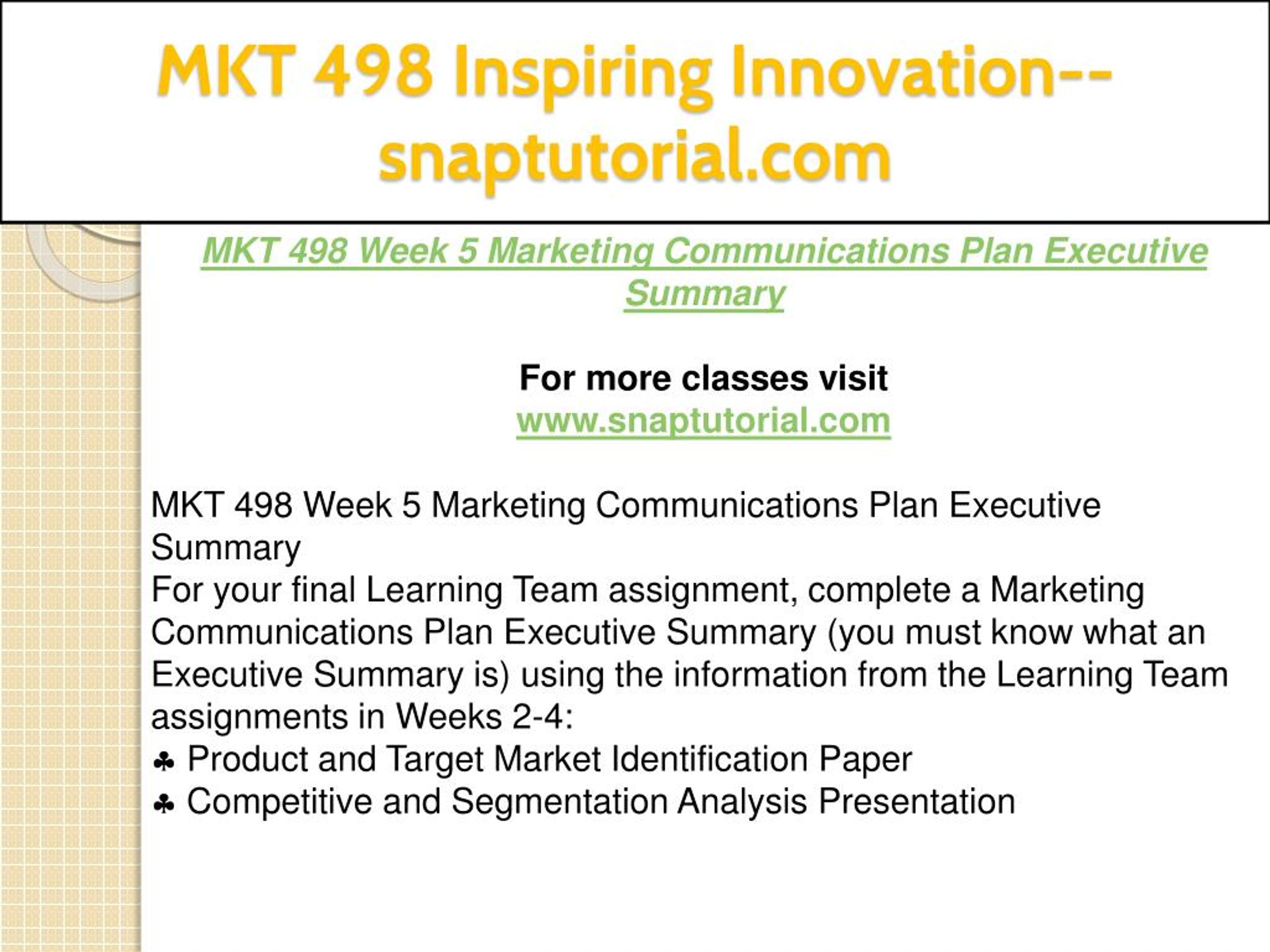 MKT 498 Inspiring Innovation--snaptutorial.com

MKT 498 Week 5 Marketing Communications Plan Executive Summary

For more classes visit
www.snaptutorial.com

MKT 498 Week 5 Marketing Communications Plan Executive Summary
For your final Learning Team assignment, complete a Marketing Communications Plan Executive Summary (you must know what an Executive Summary is) using the information from the Learning Team assignments in Weeks 2-4:
♣ Product and Target Market Identification Paper
♣ Competitive and Segmentation Analysis Presentation